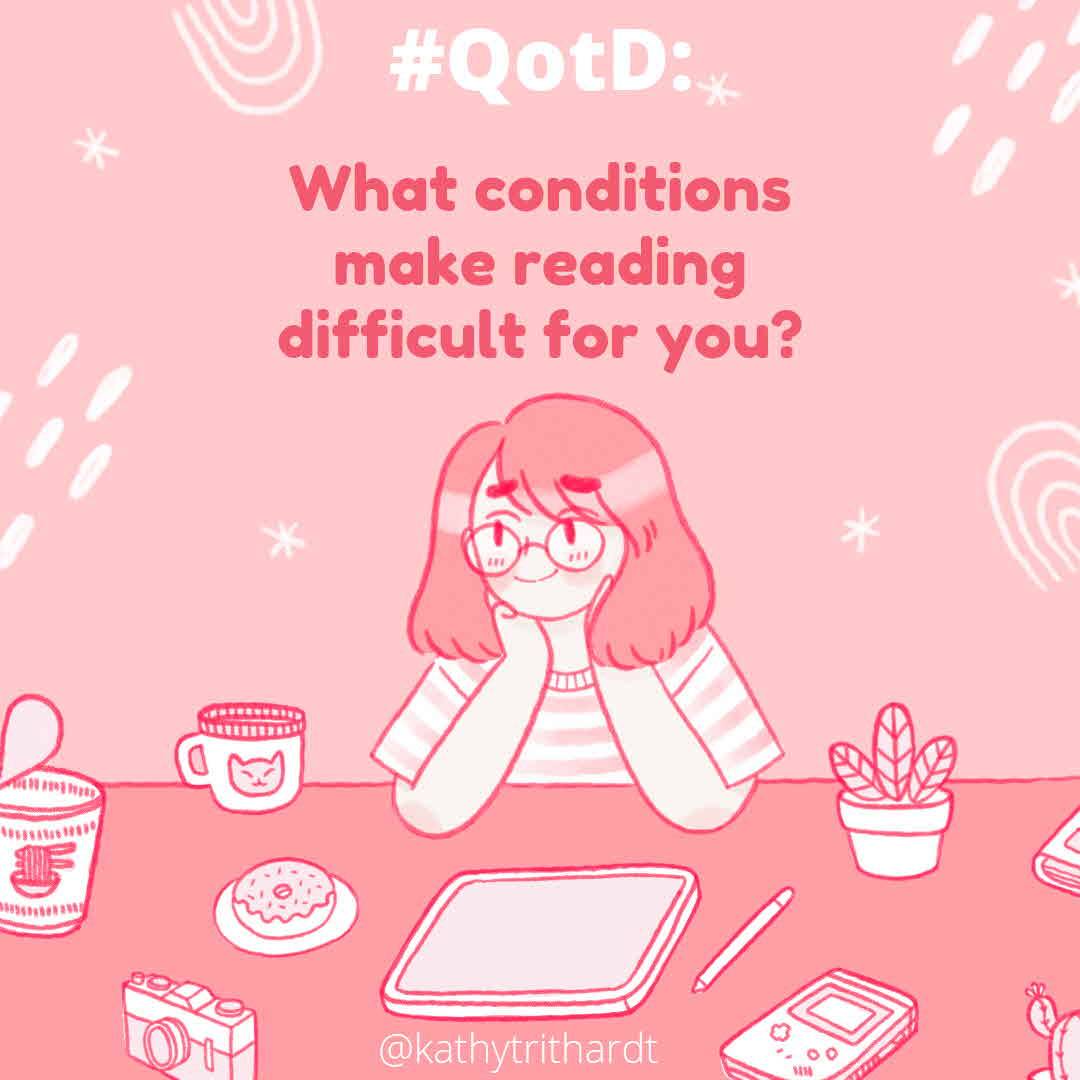 #QotD:

What conditions make reading difficult for you?

@kathytrithardt